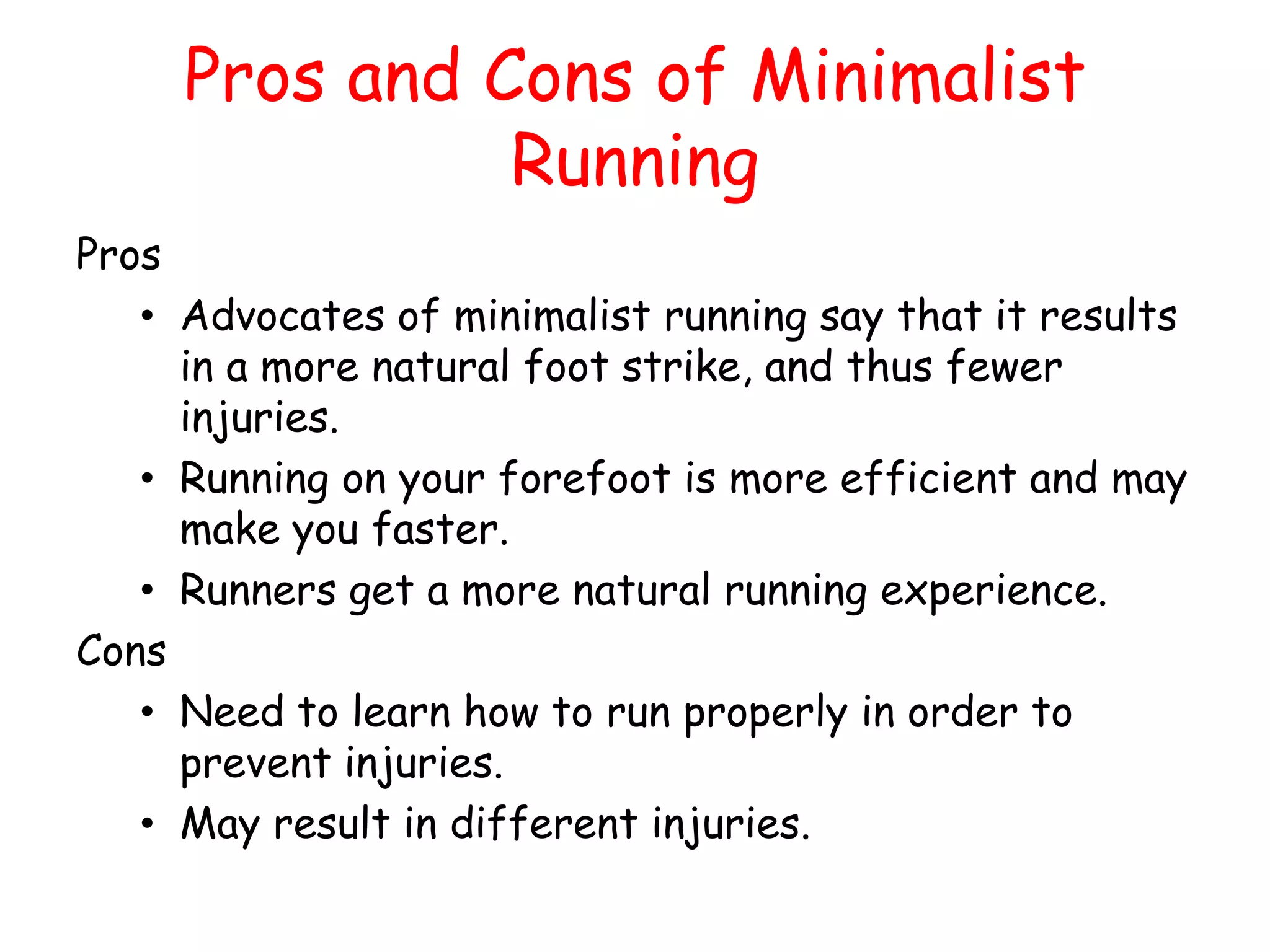 Pros and Cons of Minimalist Running

Pros

• Advocates of minimalist running say that it results in a more natural foot strike, and thus fewer injuries.
• Running on your forefoot is more efficient and may make you faster.
• Runners get a more natural running experience.

Cons

• Need to learn how to run properly in order to prevent injuries.
• May result in different injuries.